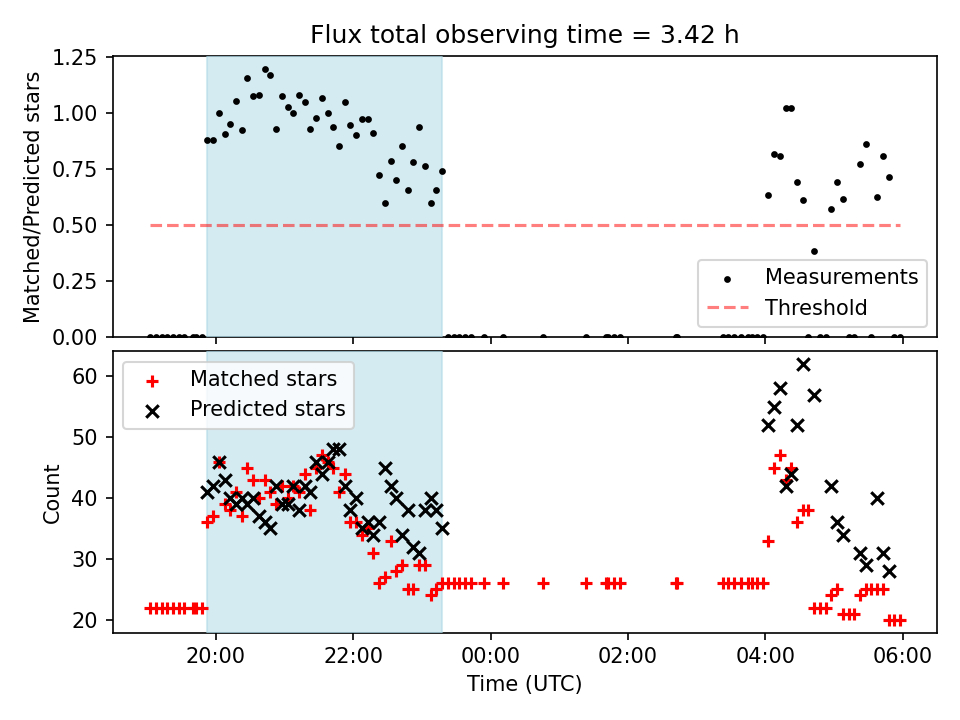 Flux total observing time = 3.42 h

Matched/Predicted stars

1.25
1.00
0.75
0.50
0.25
0.00

Measurements
Threshold

Matched stars
Predicted stars

Count

60
50
40
30
20

20:00
22:00
00:00
02:00
04:00
06:00

Time (UTC)